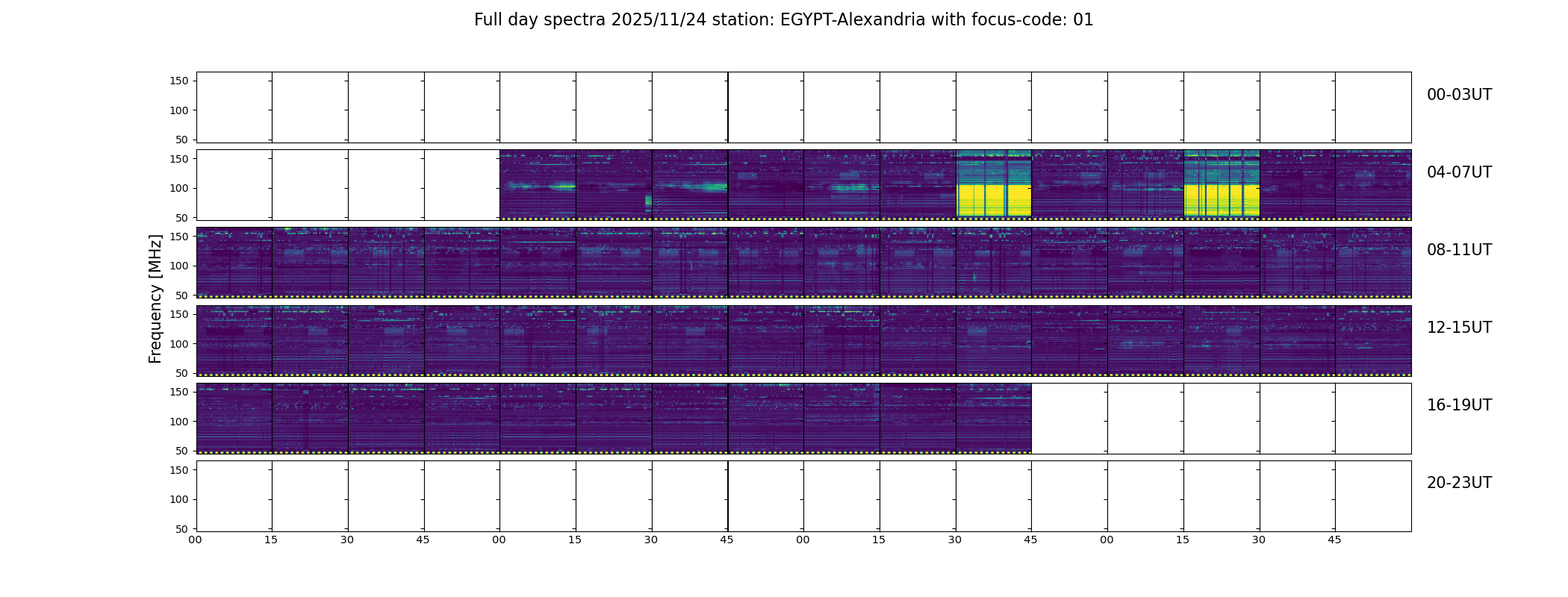 Full day spectra 2025/11/24 station: EGYPT-Alexandria with focus-code: 01

Frequency [MHz]

150
100
50
00-03UT

150
100
50
04-07UT

150
100
50
08-11UT

150
100
50
12-15UT

150
100
50
16-19UT

150
100
50
20-23UT

00 15 30 45 00 15 30 45 00 15 30 45 00 15 30 45